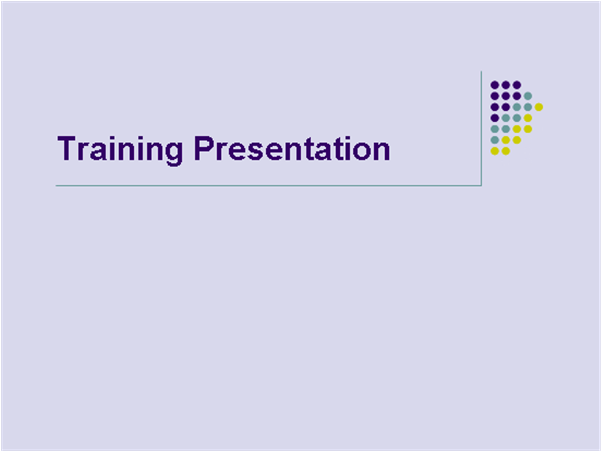 Training Presentation